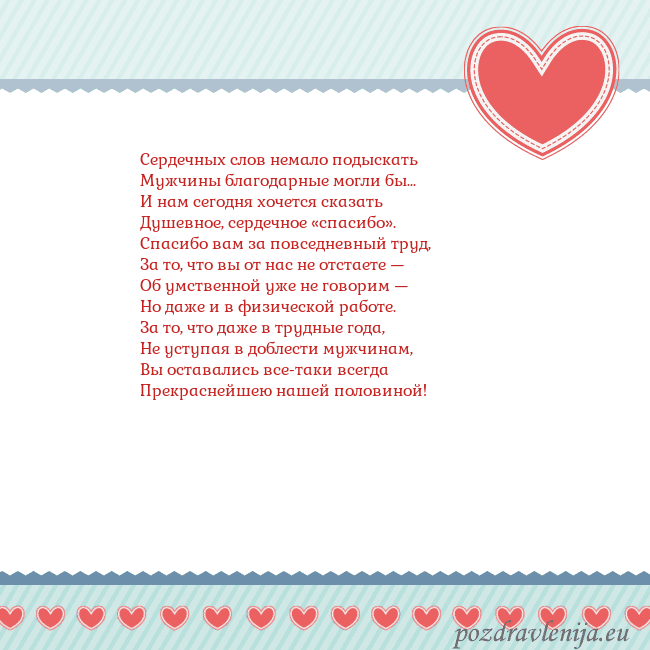 Сердечных слов немало подыскать
Мужчины благодарные могли бы...
И нам сегодня хочется сказать
Душевное, сердечное «спасибо».
Спасибо вам за повседневный труд,
За то, что вы от нас не отстаете —
Об умственной уже не говорим —
Но даже и в физической работе.
За то, что даже в трудные года,
Не уступая в доблести мужчинам,
Вы оставались все-таки всегда
Прекраснейшею нашей половиной!

pozdravlenija.eu